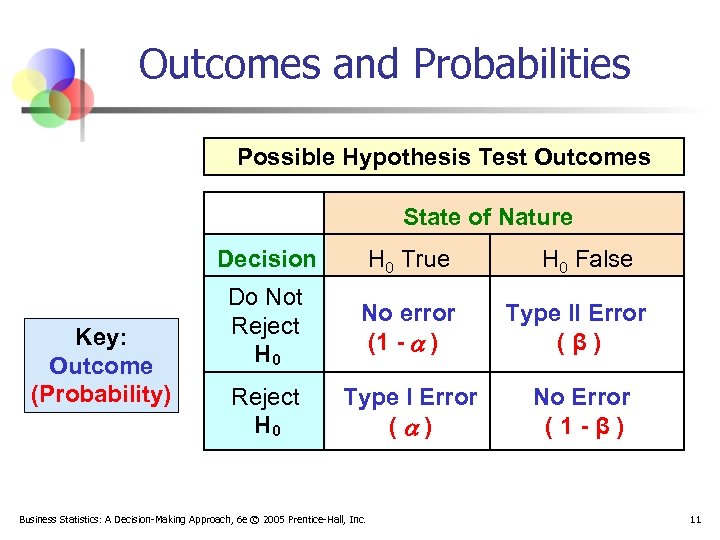 Outcomes and Probabilities

Possible Hypothesis Test Outcomes

| | State of Nature | |
|---|---|---|
| Decision | $H_0$ True | $H_0$ False |
| Do Not Reject $H_0$ | No error $(1 - \alpha)$ | Type II Error $(\beta)$ |
| Reject $H_0$ | Type I Error $(\alpha)$ | No Error $(1 - \beta)$ |

Key: Outcome (Probability)

Business Statistics: A Decision-Making Approach, 6e © 2005 Prentice-Hall, Inc.

11